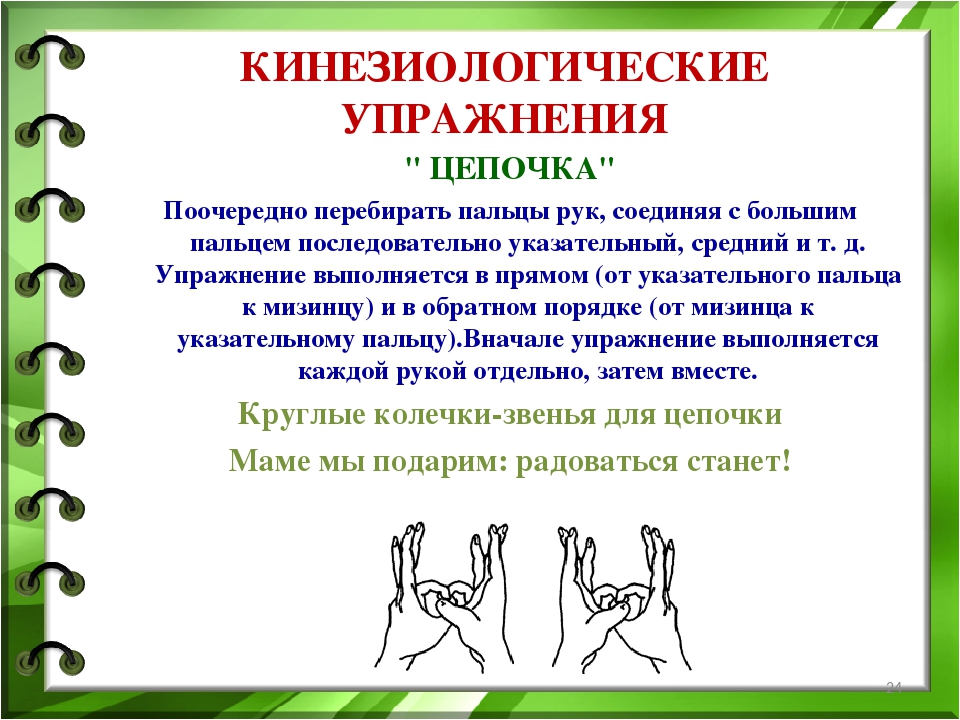 КИНЕЗИОЛОГИЧЕСКИЕ УПРАЖНЕНИЯ

" ЦЕПОЧКА"

Поочередно перебирать пальцы рук, соединяя с большим пальцем последовательно указательный, средний и т. д. Упражнение выполняется в прямом (от указательного пальца к мизинцу) и в обратном порядке (от мизинца к указательному пальцу).Вначале упражнение выполняется каждой рукой отдельно, затем вместе.

Круглые колечки-звенья для цепочки

Маме мы подарим: радоваться станет!

24